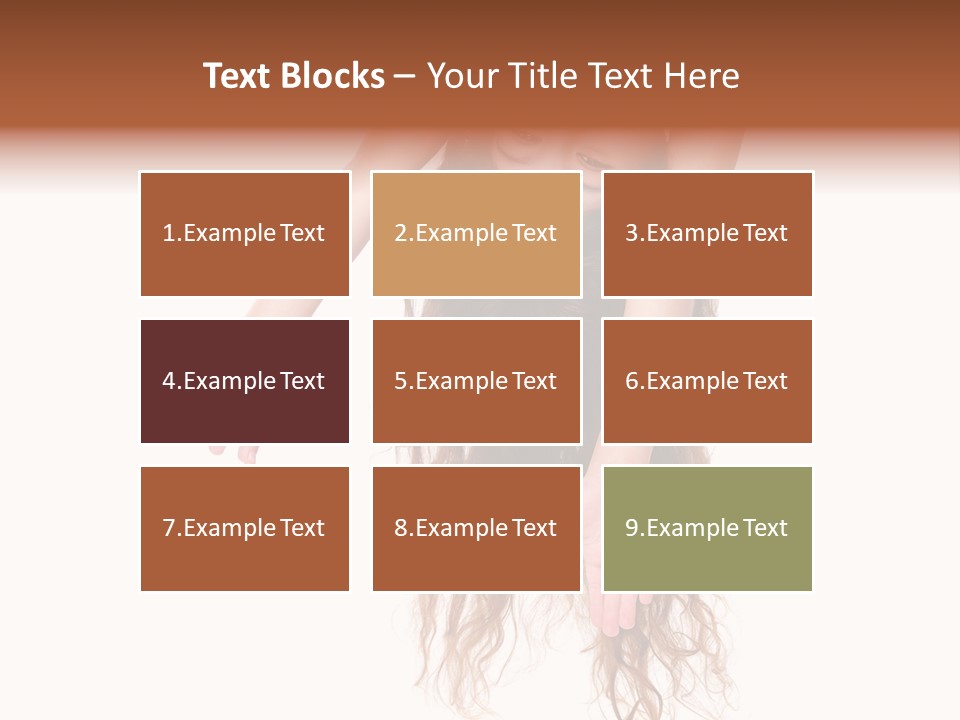 Text Blocks – Your Title Text Here

1.Example Text

2.Example Text

3.Example Text

4.Example Text

5.Example Text

6.Example Text

7.Example Text

8.Example Text

9.Example Text